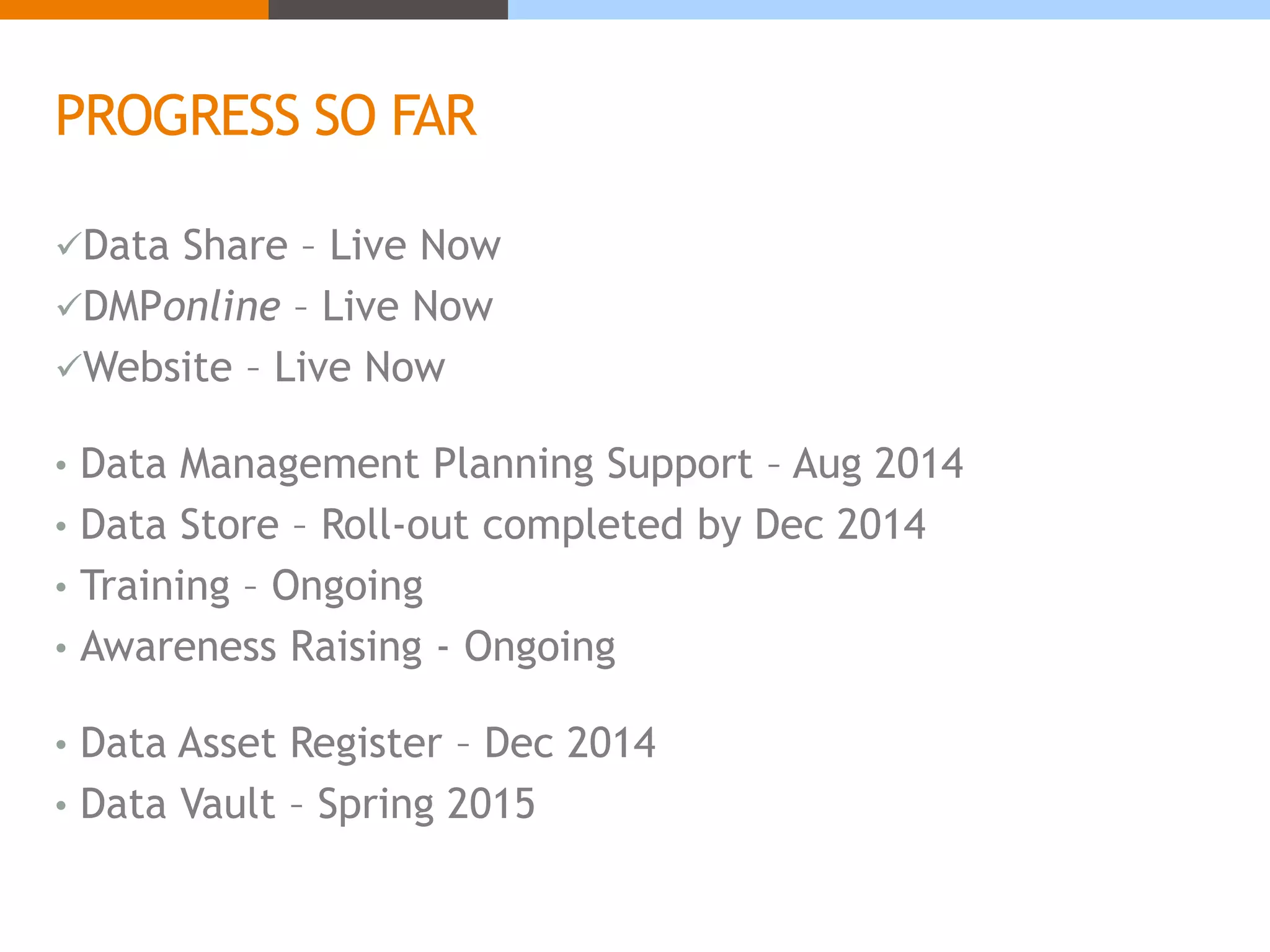 PROGRESS SO FAR

✓Data Share – Live Now
✓DMPonline – Live Now
✓Website – Live Now

• Data Management Planning Support – Aug 2014
• Data Store – Roll-out completed by Dec 2014
• Training – Ongoing
• Awareness Raising - Ongoing

• Data Asset Register – Dec 2014
• Data Vault – Spring 2015